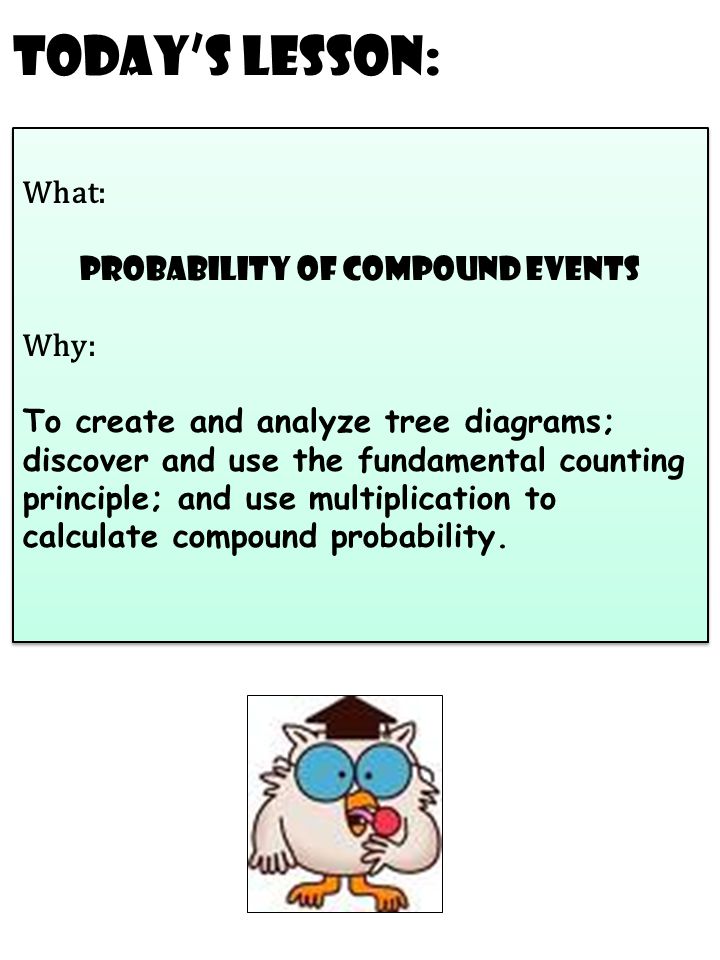 TODAY'S LESSON:

What:

PROBABILITY OF COMPOUND EVENTS

Why:

To create and analyze tree diagrams; discover and use the fundamental counting principle; and use multiplication to calculate compound probability.